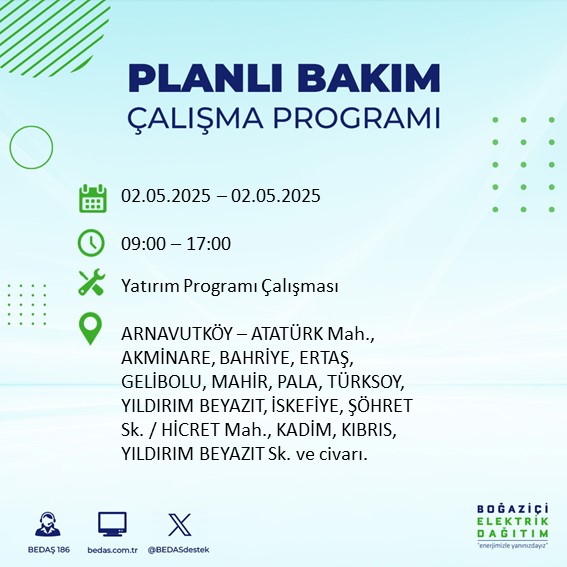 PLANLI BAKIM
ÇALIŞMA PROGRAMI

02.05.2025 – 02.05.2025

09:00 – 17:00

Yatırım Programı Çalışması

ARNAVUTKÖY – ATATÜRK Mah., AKMİNARE, BAHRİYE, ERTAŞ, GELİBOLU, MAHİR, PALA, TÜRKSOY, YILDIRIM BEYAZIT, İSKEFİYE, ŞÖHRET Sk. / HİCRET Mah., KADİM, KIBRIS, YILDIRIM BEYAZIT Sk. ve civarı.

BEDAŞ 186

bedas.com.tr

@BEDASdestek

BOĞAZİÇİ
ELEKTRİK
DAĞITIM
"enerjimizle yanınızdayız"